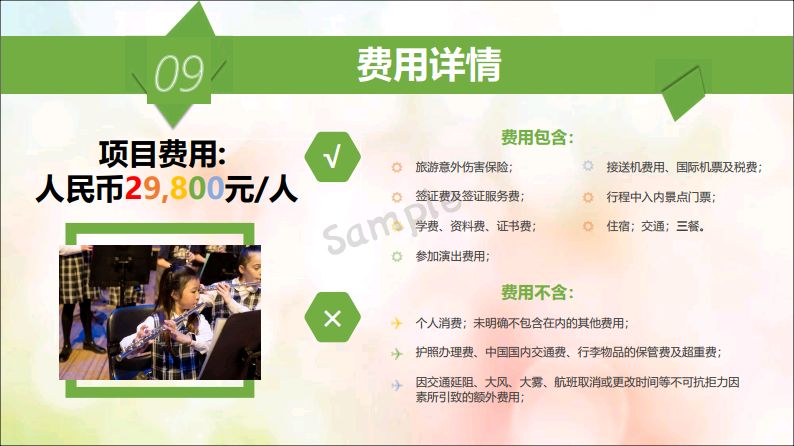 09

费用详情

项目费用:
人民币29,800元/人

√

费用包含:

旅游意外伤害保险;

签证费及签证服务费;

学费、资料费、证书费;

参加演出费用;

接送机费用、国际机票及税费;

行程中入内景点门票;

住宿;交通;三餐。

Sample

×

费用不含:

个人消费;未明确不包含在内的其他费用;

护照办理费、中国国内交通费、行李物品的保管费及超重费;

因交通延阻、大风、大雾、航班取消或更改时间等不可抗拒力因素所引致的额外费用;